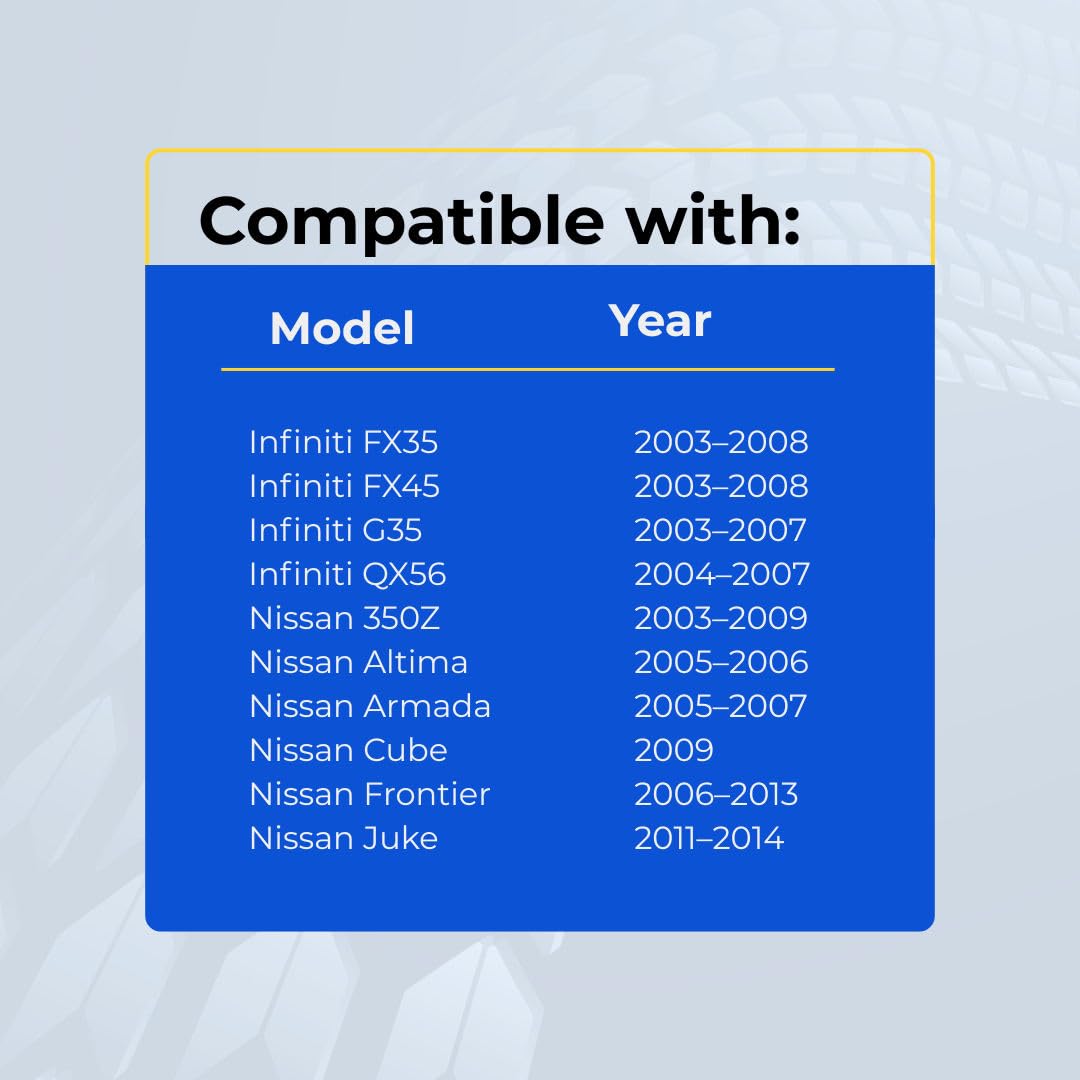 Compatible with:

| Model | Year |
|---|---|
| Infiniti FX35 | 2003–2008 |
| Infiniti FX45 | 2003–2008 |
| Infiniti G35 | 2003–2007 |
| Infiniti QX56 | 2004–2007 |
| Nissan 350Z | 2003–2009 |
| Nissan Altima | 2005–2006 |
| Nissan Armada | 2005–2007 |
| Nissan Cube | 2009 |
| Nissan Frontier | 2006–2013 |
| Nissan Juke | 2011–2014 |